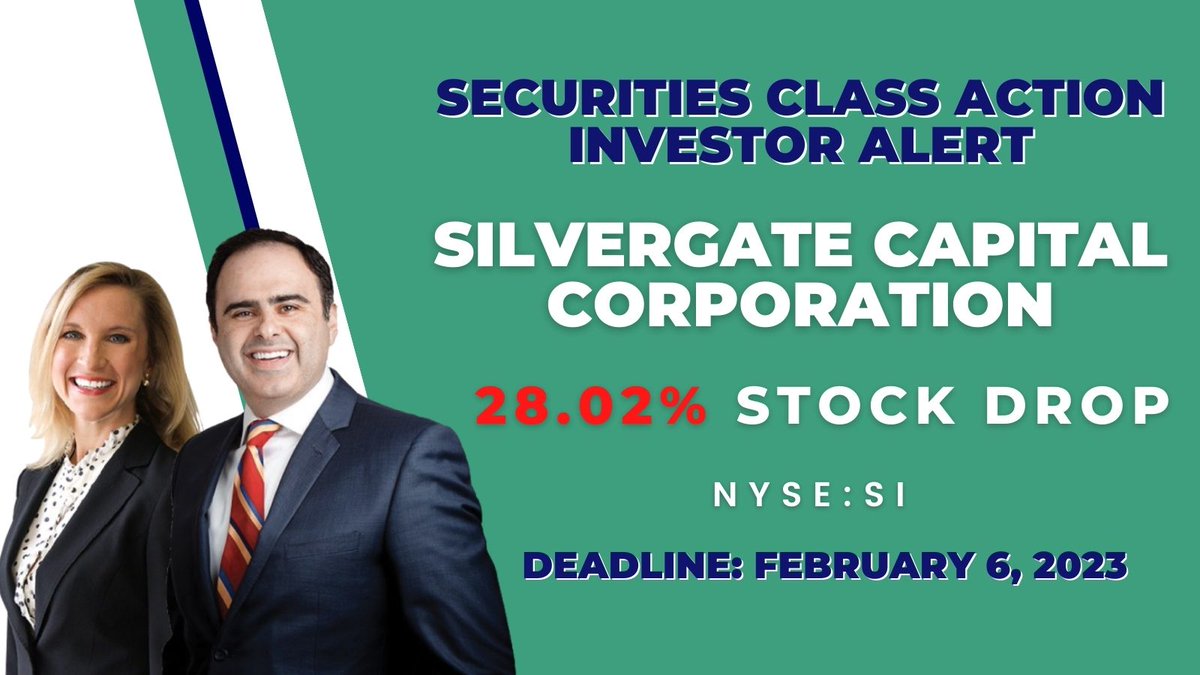 SECURITIES CLASS ACTION INVESTOR ALERT

SILVERGATE CAPITAL CORPORATION

28.02% STOCK DROP

NYSE:SI

DEADLINE: FEBRUARY 6, 2023